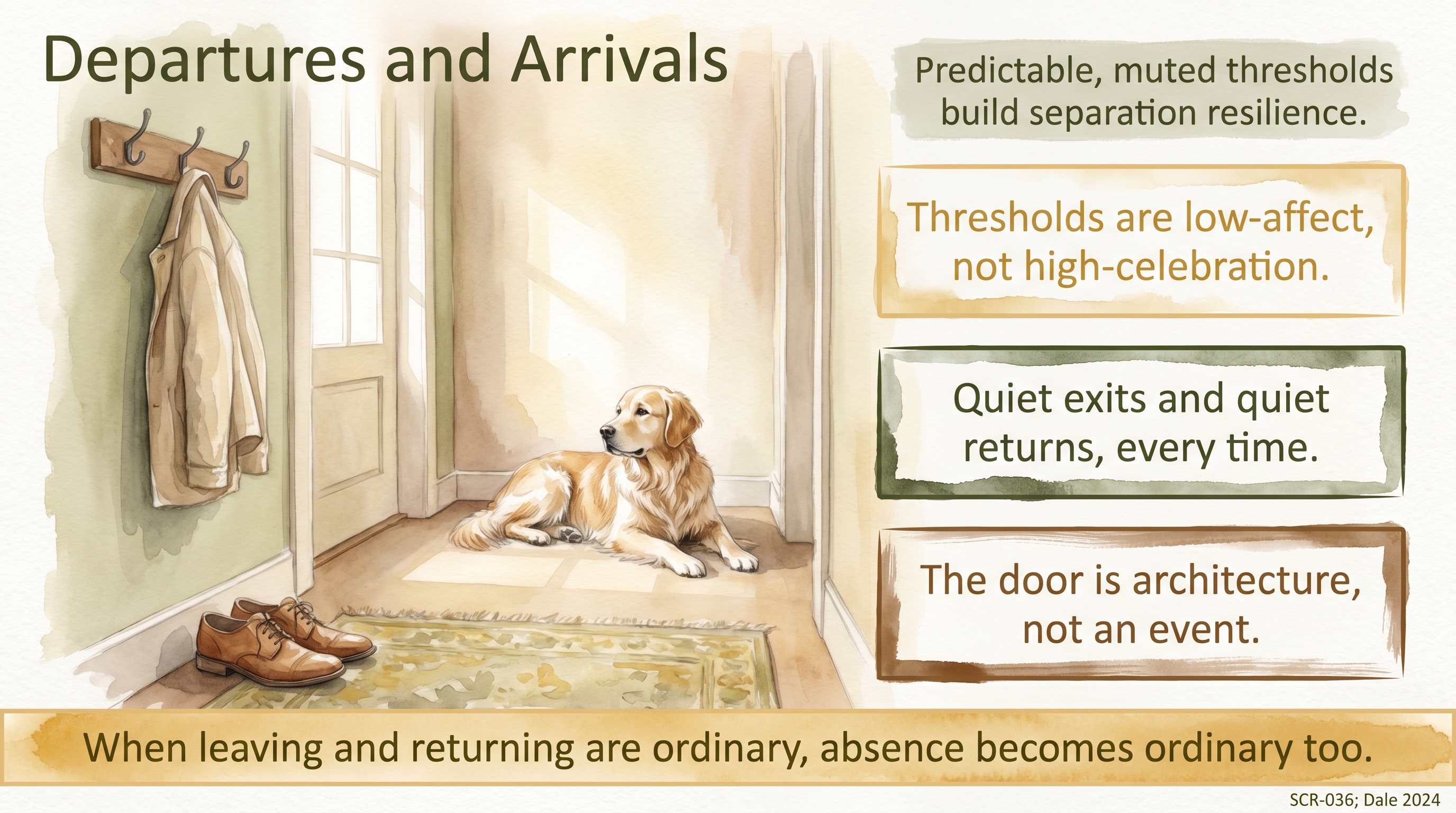 Departures and Arrivals

Predictable, muted thresholds build separation resilience.

Thresholds are low-affect, not high-celebration.

Quiet exits and quiet returns, every time.

The door is architecture, not an event.

When leaving and returning are ordinary, absence becomes ordinary too.

SCR-036; Dale 2024